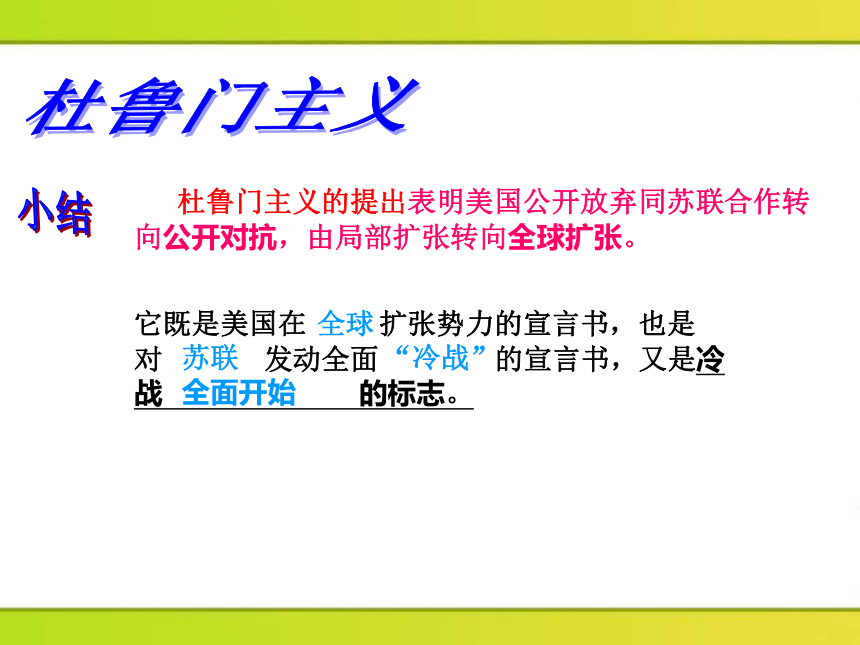 杜鲁门主义

小结

杜鲁门主义的提出表明美国公开放弃同苏联合作转向公开对抗，由局部扩张转向全球扩张。

它既是美国在 全球 扩张势力的宣言书，也是对 苏联 发动全面“冷战”的宣言书，又是冷战 全面开始 的标志。